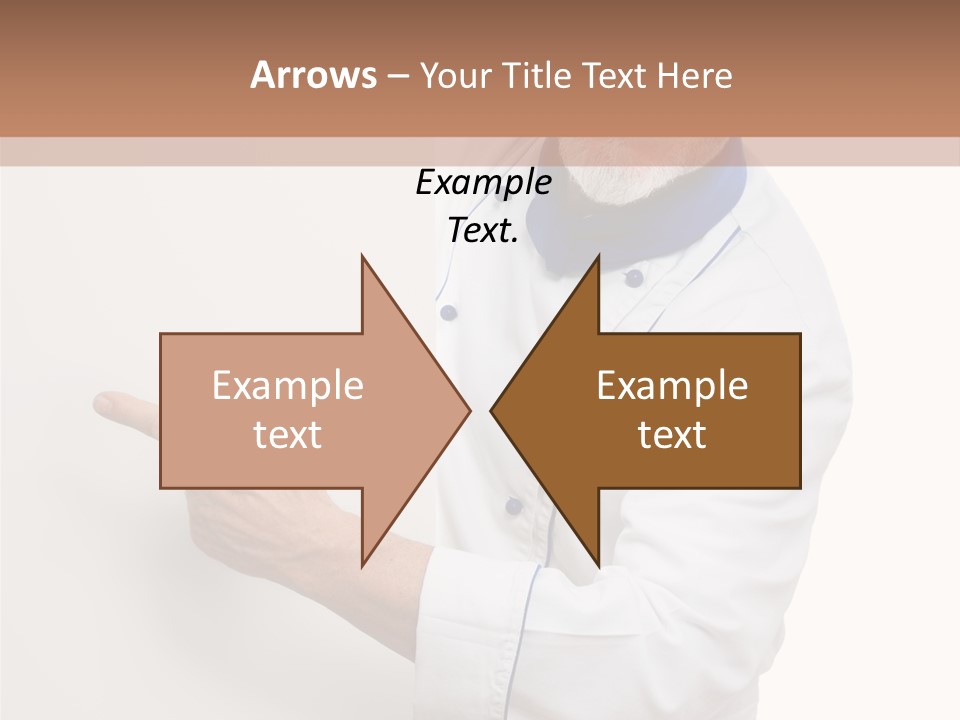 Arrows – Your Title Text Here

Example Text.

Example text

Example text